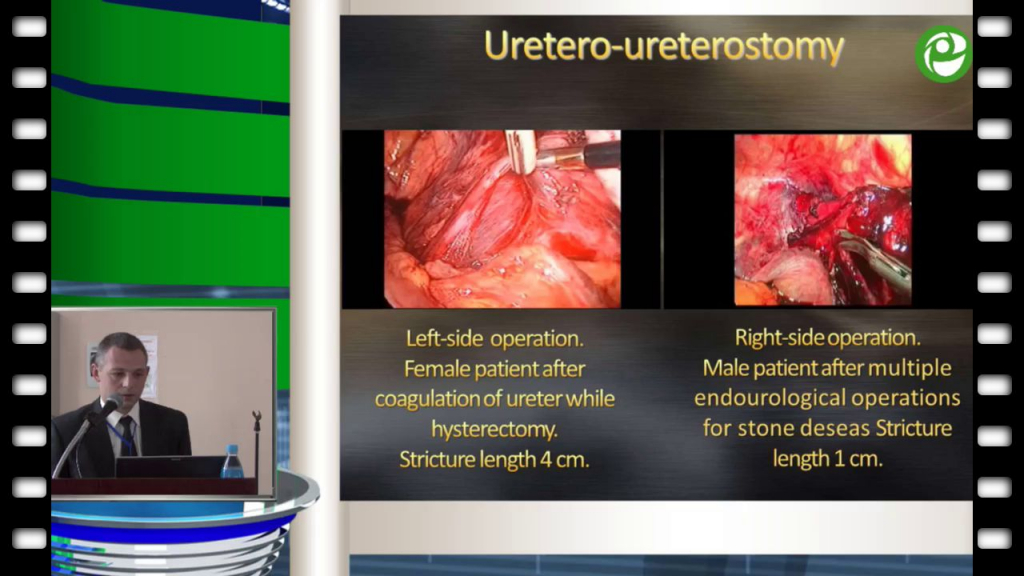 Uretero-ureterostomy

Left-side operation.
Female patient after coagulation of ureter while hysterectomy.
Stricture length 4 cm.

Right-side operation.
Male patient after multiple endourological operations for stone deseas Stricture length 1 cm.